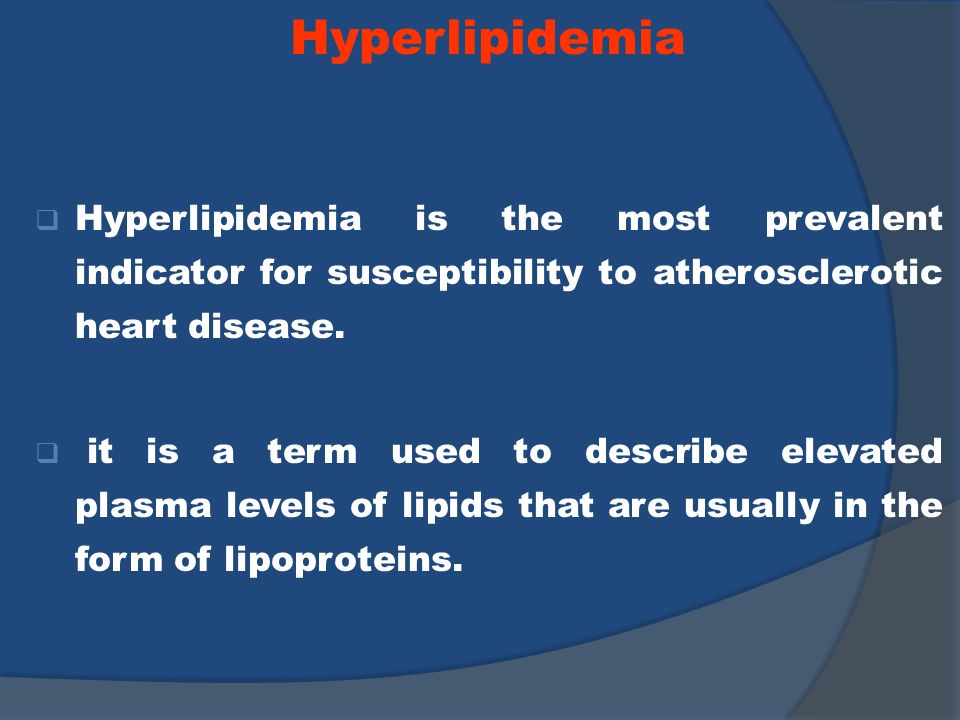 Hyperlipidemia

❑ Hyperlipidemia is the most prevalent indicator for susceptibility to atherosclerotic heart disease.

❑ it is a term used to describe elevated plasma levels of lipids that are usually in the form of lipoproteins.